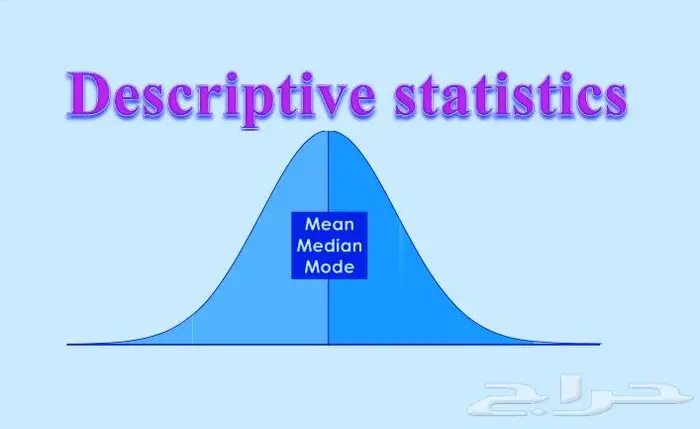 Descriptive statistics

Mean
Median
Mode

حراج